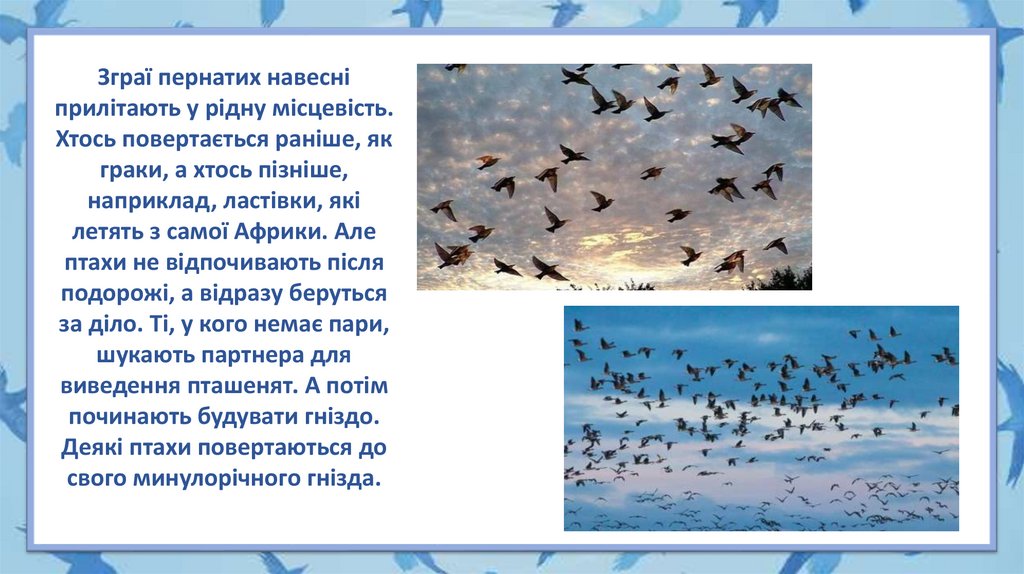 Зграї пернатих навесні прилітають у рідну місцевість. Хтось повертається раніше, як граки, а хтось пізніше, наприклад, ластівки, які летять з самої Африки. Але птахи не відпочивають після подорожі, а відразу беруться за діло. Ті, у кого немає пари, шукають партнера для виведення пташенят. А потім починають будувати гніздо. Деякі птахи повертаються до свого минулорічного гнізда.